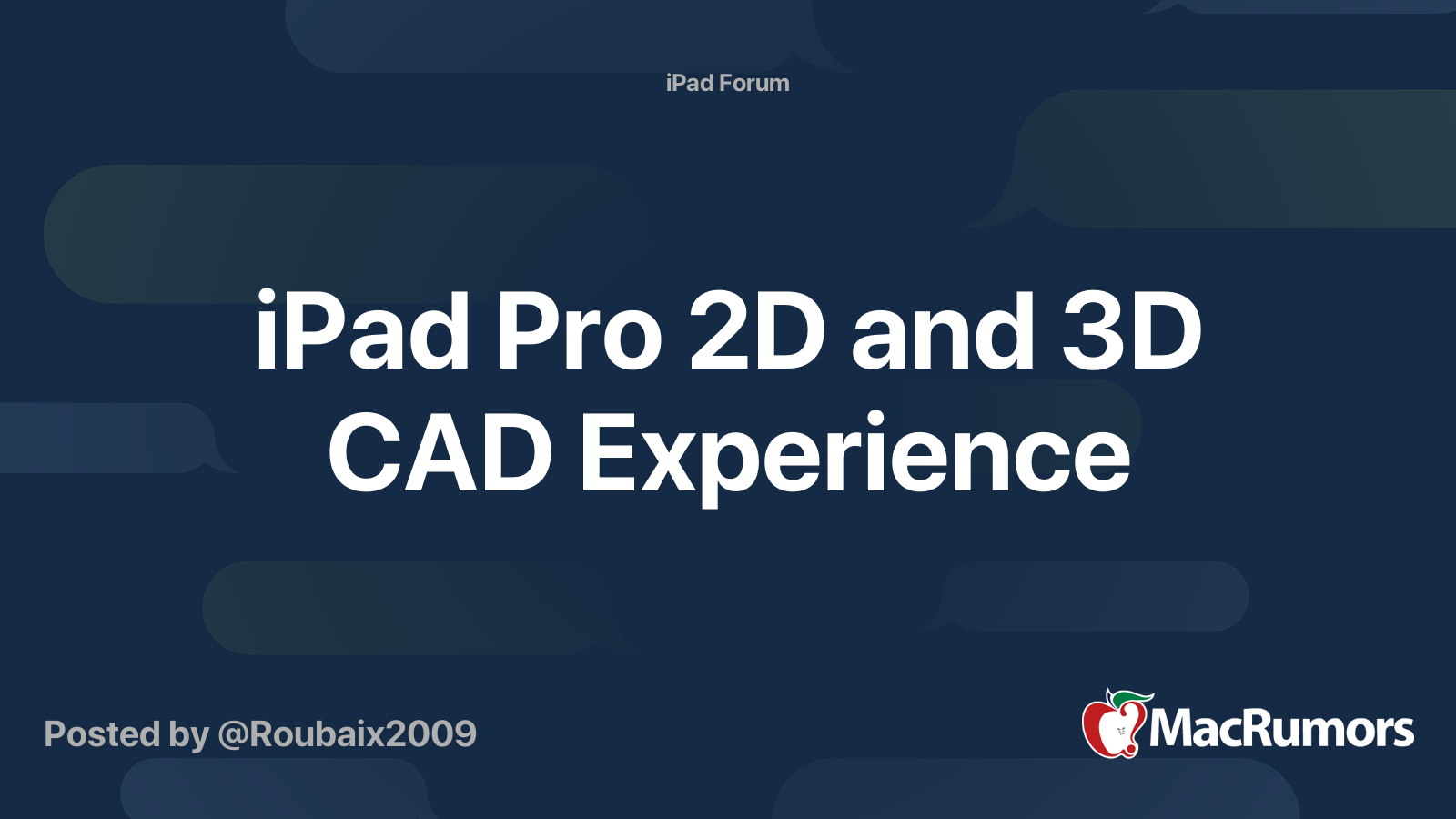 iPad Forum

iPad Pro 2D and 3D CAD Experience

Posted by @Roubaix2009

MacRumors